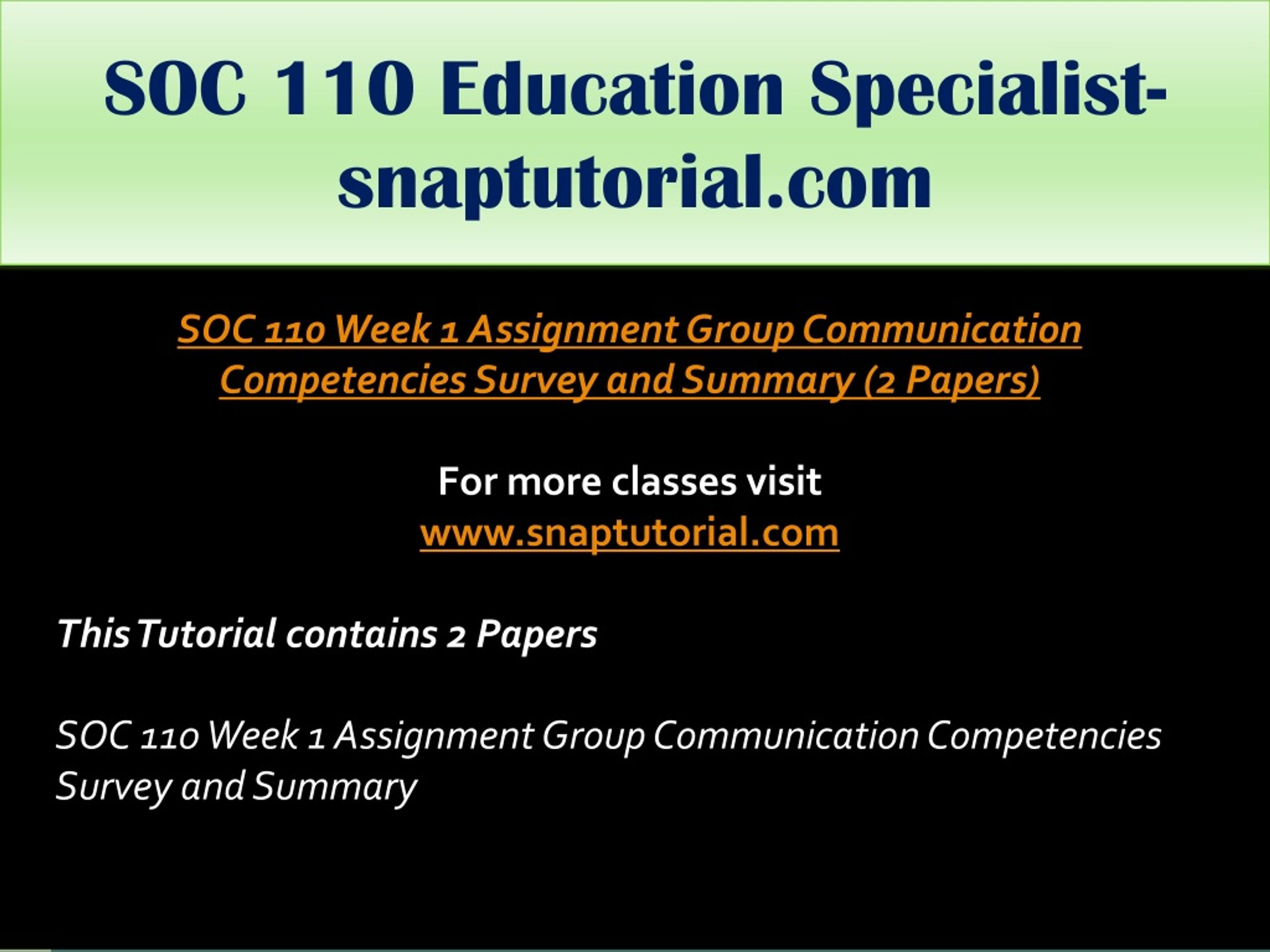 SOC 110 Education Specialist-snaptutorial.com

SOC 110 Week 1 Assignment Group Communication Competencies Survey and Summary (2 Papers)

For more classes visit
www.snaptutorial.com

This Tutorial contains 2 Papers

SOC 110 Week 1 Assignment Group Communication Competencies Survey and Summary